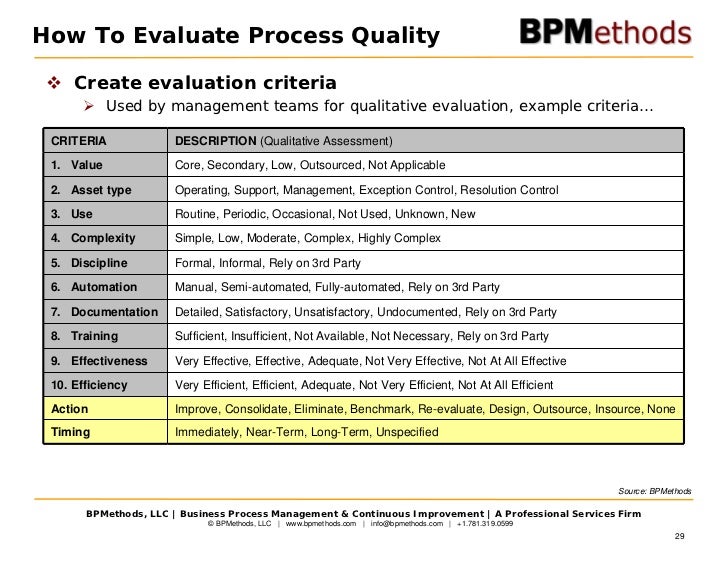 How To Evaluate Process Quality

BPMethods

❖ Create evaluation criteria
➢ Used by management teams for qualitative evaluation, example criteria…

| CRITERIA | DESCRIPTION (Qualitative Assessment) |
|---|---|
| 1. Value | Core, Secondary, Low, Outsourced, Not Applicable |
| 2. Asset type | Operating, Support, Management, Exception Control, Resolution Control |
| 3. Use | Routine, Periodic, Occasional, Not Used, Unknown, New |
| 4. Complexity | Simple, Low, Moderate, Complex, Highly Complex |
| 5. Discipline | Formal, Informal, Rely on 3rd Party |
| 6. Automation | Manual, Semi-automated, Fully-automated, Rely on 3rd Party |
| 7. Documentation | Detailed, Satisfactory, Unsatisfactory, Undocumented, Rely on 3rd Party |
| 8. Training | Sufficient, Insufficient, Not Available, Not Necessary, Rely on 3rd Party |
| 9. Effectiveness | Very Effective, Effective, Adequate, Not Very Effective, Not At All Effective |
| 10. Efficiency | Very Efficient, Efficient, Adequate, Not Very Efficient, Not At All Efficient |
| Action | Improve, Consolidate, Eliminate, Benchmark, Re-evaluate, Design, Outsource, Insource, None |
| Timing | Immediately, Near-Term, Long-Term, Unspecified |

Source: BPMethods

BPMethods, LLC | Business Process Management & Continuous Improvement | A Professional Services Firm
© BPMethods, LLC | www.bpmethods.com | info@bpmethods.com | +1.781.319.0599

29